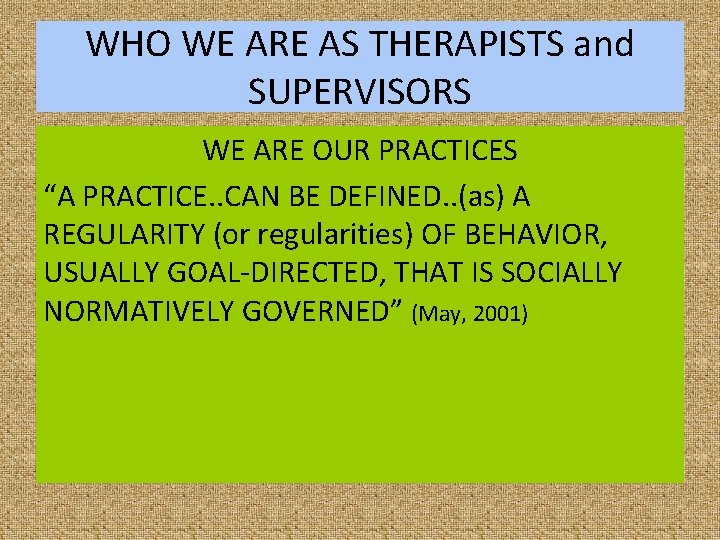 WHO WE ARE AS THERAPISTS and SUPERVISORS

WE ARE OUR PRACTICES

“A PRACTICE..CAN BE DEFINED..(as) A REGULARITY (or regularities) OF BEHAVIOR, USUALLY GOAL-DIRECTED, THAT IS SOCIALLY NORMATIVELY GOVERNED” (May, 2001)